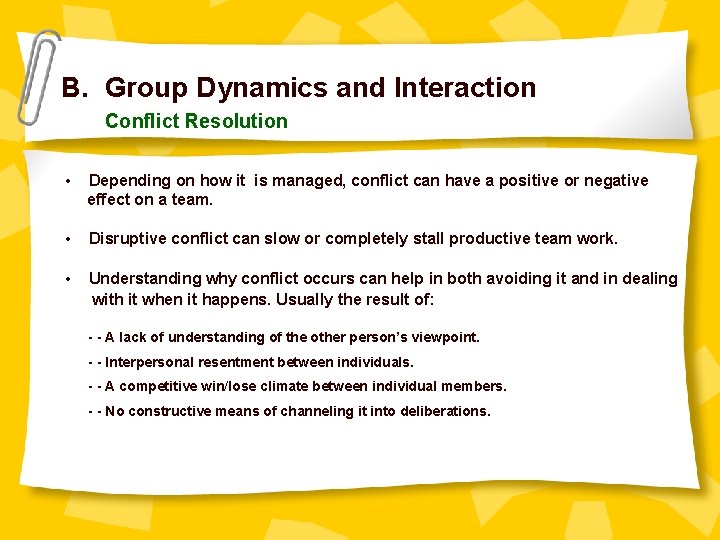 B. Group Dynamics and Interaction
Conflict Resolution

• Depending on how it is managed, conflict can have a positive or negative effect on a team.

• Disruptive conflict can slow or completely stall productive team work.

• Understanding why conflict occurs can help in both avoiding it and in dealing with it when it happens. Usually the result of:

- - A lack of understanding of the other person's viewpoint.

- - Interpersonal resentment between individuals.

- - A competitive win/lose climate between individual members.

- - No constructive means of channeling it into deliberations.